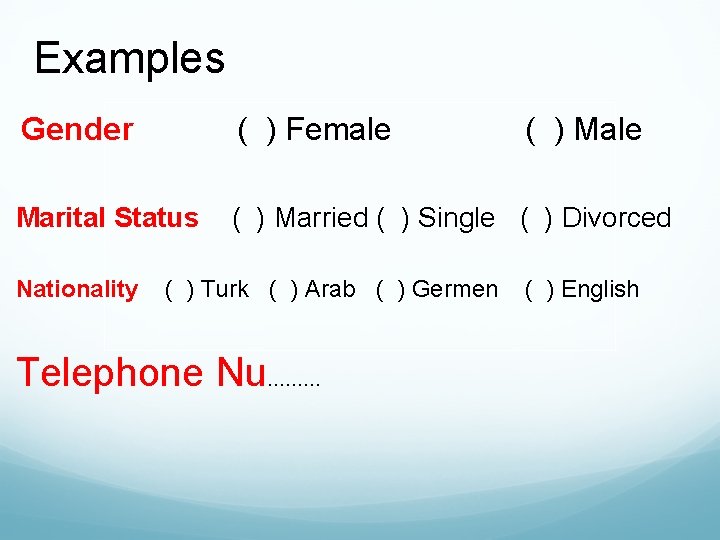 Examples

Gender ( ) Female ( ) Male

Marital Status ( ) Married ( ) Single ( ) Divorced

Nationality ( ) Turk ( ) Arab ( ) Germen ( ) English

Telephone Nu.........